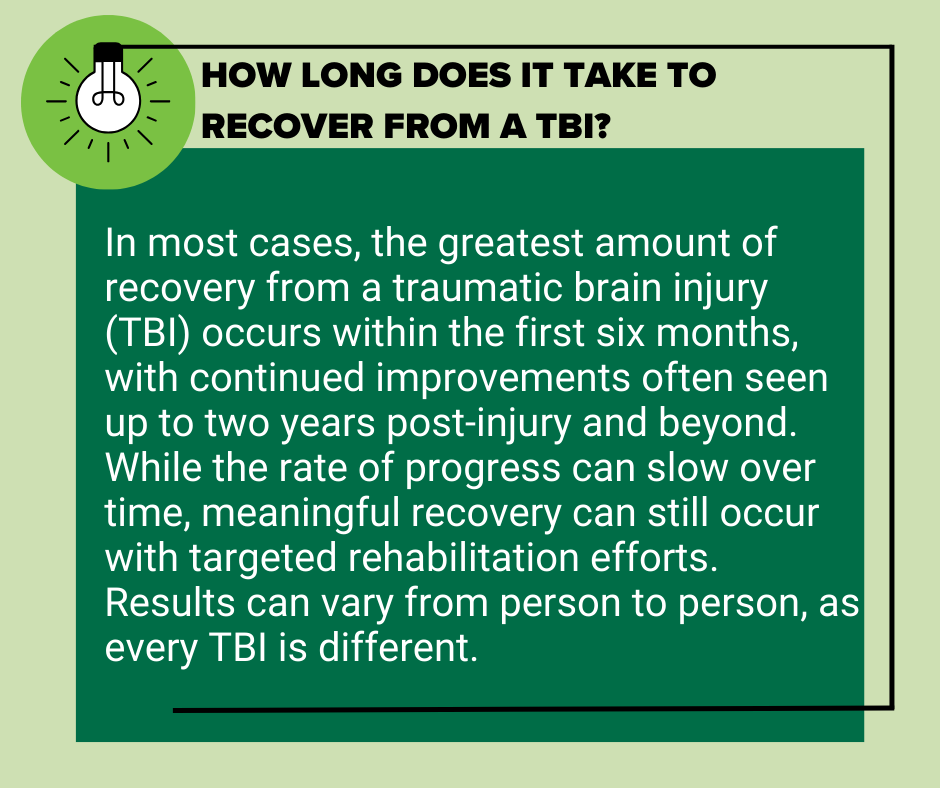 HOW LONG DOES IT TAKE TO RECOVER FROM A TBI?

In most cases, the greatest amount of recovery from a traumatic brain injury (TBI) occurs within the first six months, with continued improvements often seen up to two years post-injury and beyond. While the rate of progress can slow over time, meaningful recovery can still occur with targeted rehabilitation efforts. Results can vary from person to person, as every TBI is different.